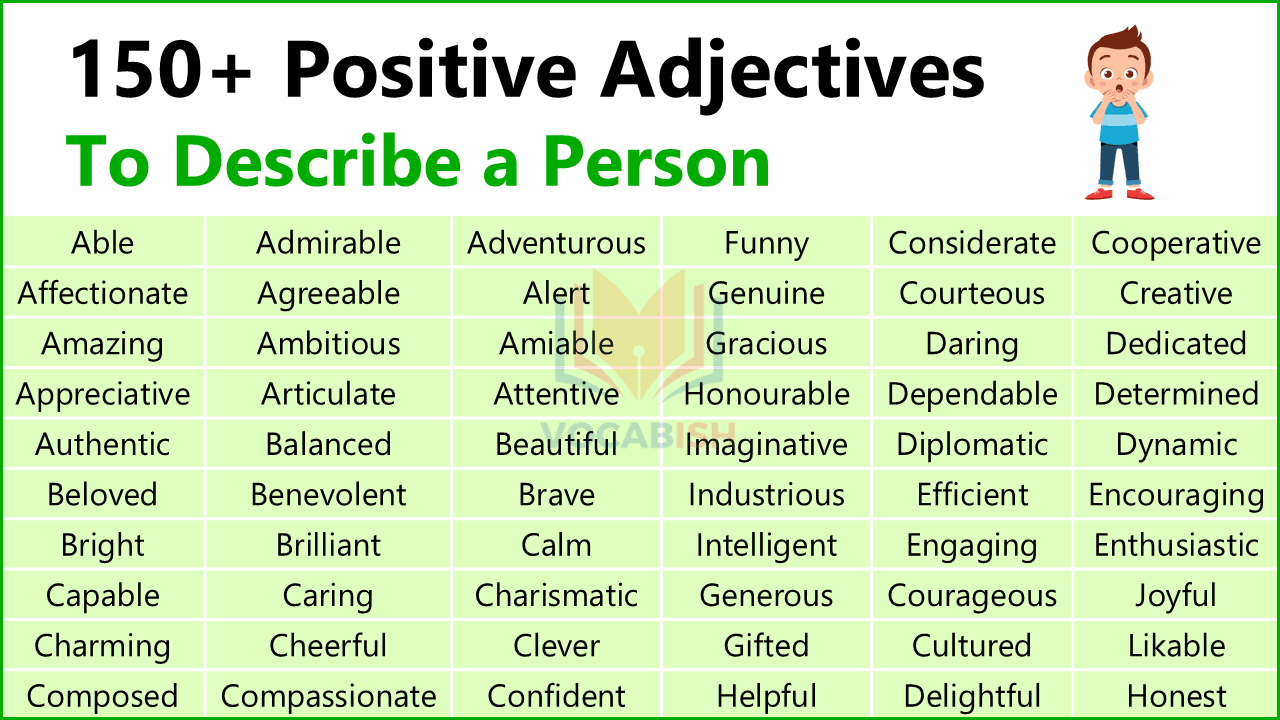 150+ Positive Adjectives

To Describe a Person

| Able | Admirable | Adventurous | Funny | Considerate | Cooperative |
|---|---|---|---|---|---|
| Affectionate | Agreeable | Alert | Genuine | Courteous | Creative |
| Amazing | Ambitious | Amiable | Gracious | Daring | Dedicated |
| Appreciative | Articulate | Attentive | Honourable | Dependable | Determined |
| Authentic | Balanced | Beautiful | Imaginative | Diplomatic | Dynamic |
| Beloved | Benevolent | Brave | Industrious | Efficient | Encouraging |
| Bright | Brilliant | Calm | Intelligent | Engaging | Enthusiastic |
| Capable | Caring | Charismatic | Generous | Courageous | Joyful |
| Charming | Cheerful | Clever | Gifted | Cultured | Likable |
| Composed | Compassionate | Confident | Helpful | Delightful | Honest |

VOCABISH